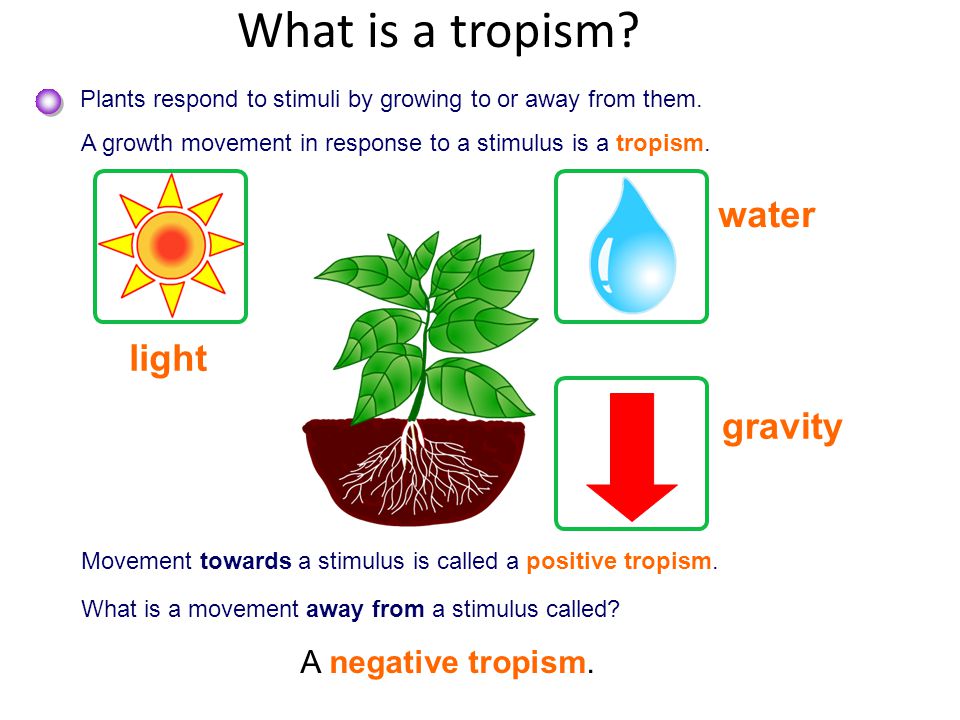 What is a tropism?

Plants respond to stimuli by growing to or away from them.

A growth movement in response to a stimulus is a tropism.

light

water

gravity

Movement towards a stimulus is called a positive tropism.

What is a movement away from a stimulus called?

A negative tropism.